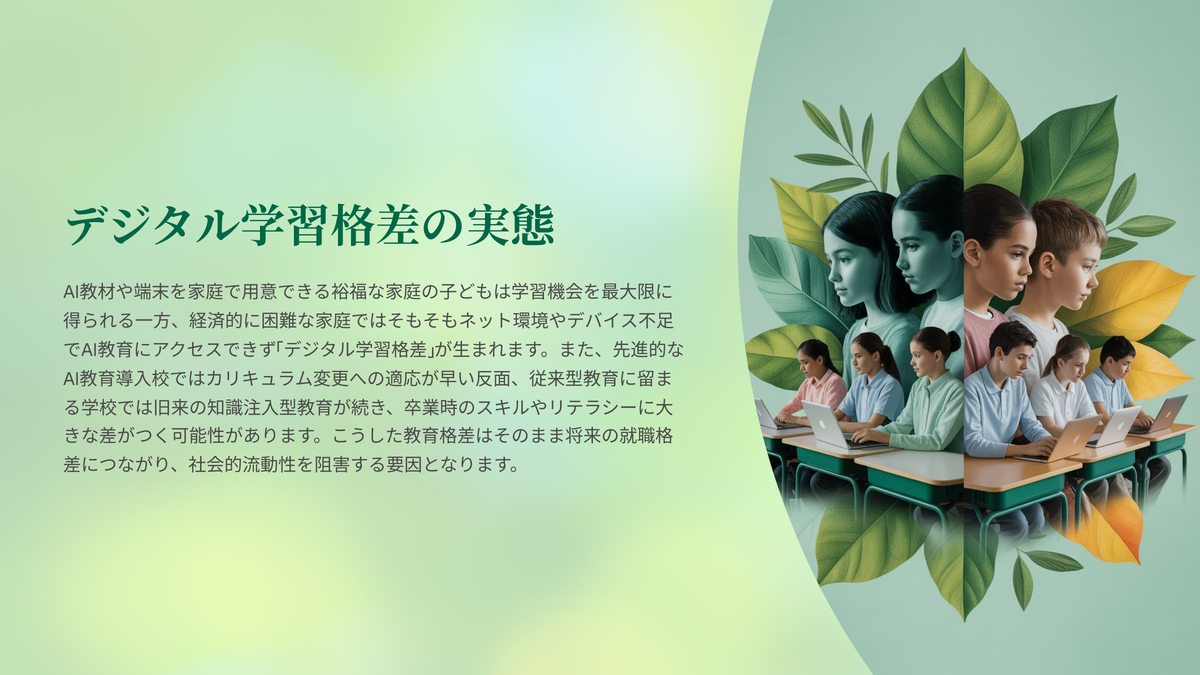 デジタル学習格差の実態

AI教材や端末を家庭で用意できる裕福な家庭の子どもは学習機会を最大限に得られる一方、経済的に困難な家庭ではそもそもネット環境やデバイス不足でAI教育にアクセスできず「デジタル学習格差」が生まれます。また、先進的なAI教育導入校ではカリキュラム変更への適応が早い反面、従来型教育に留まる学校では旧来の知識注入型教育が続き、卒業時のスキルやリテラシーに大きな差がつく可能性があります。こうした教育格差はそのまま将来の就職格差につながり、社会的流動性を阻害する要因となります。